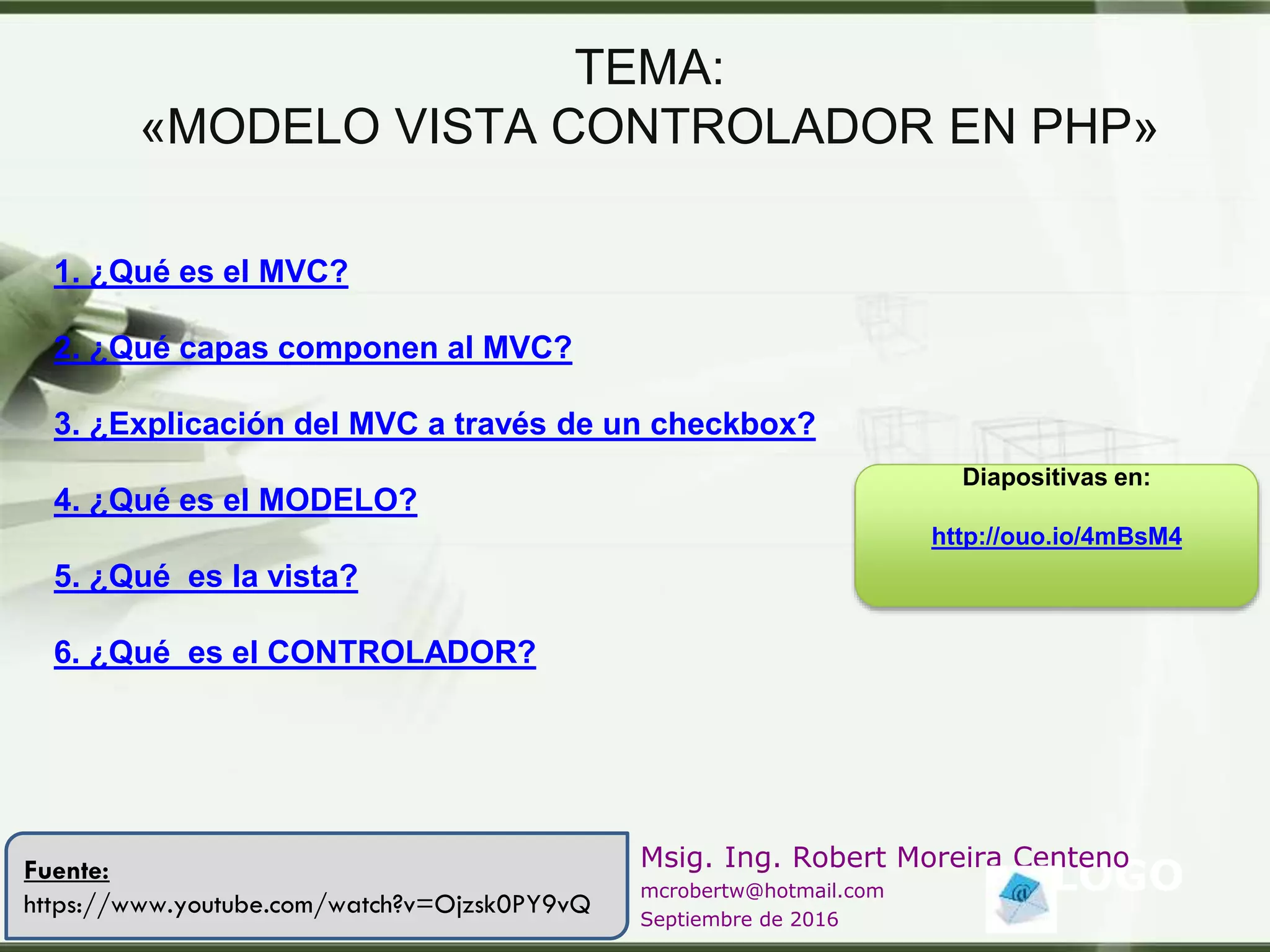 TEMA:
«MODELO VISTA CONTROLADOR EN PHP»

1. ¿Qué es el MVC?

2. ¿Qué capas componen al MVC?

3. ¿Explicación del MVC a través de un checkbox?

4. ¿Qué es el MODELO?

5. ¿Qué es la vista?

6. ¿Qué es el CONTROLADOR?

Diapositivas en:

http://ouo.io/4mBsM4

Fuente:
https://www.youtube.com/watch?v=Ojzsk0PY9vQ

Msig. Ing. Robert Moreira Centeno
mcrobertw@hotmail.com
Septiembre de 2016

LOGO